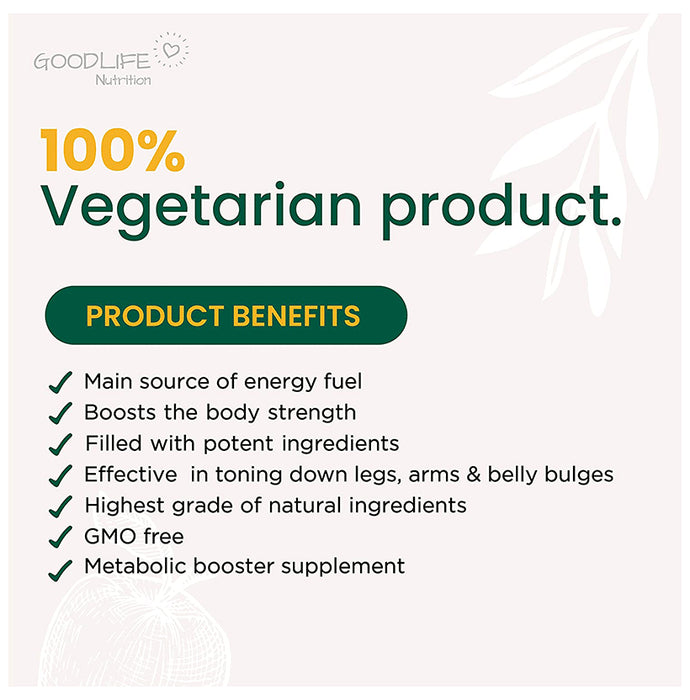 GOODLIFE
Nutrition

100%
Vegetarian product.

PRODUCT BENEFITS

✓ Main source of energy fuel
✓ Boosts the body strength
✓ Filled with potent ingredients
✓ Effective in toning down legs, arms & belly bulges
✓ Highest grade of natural ingredients
✓ GMO free
✓ Metabolic booster supplement